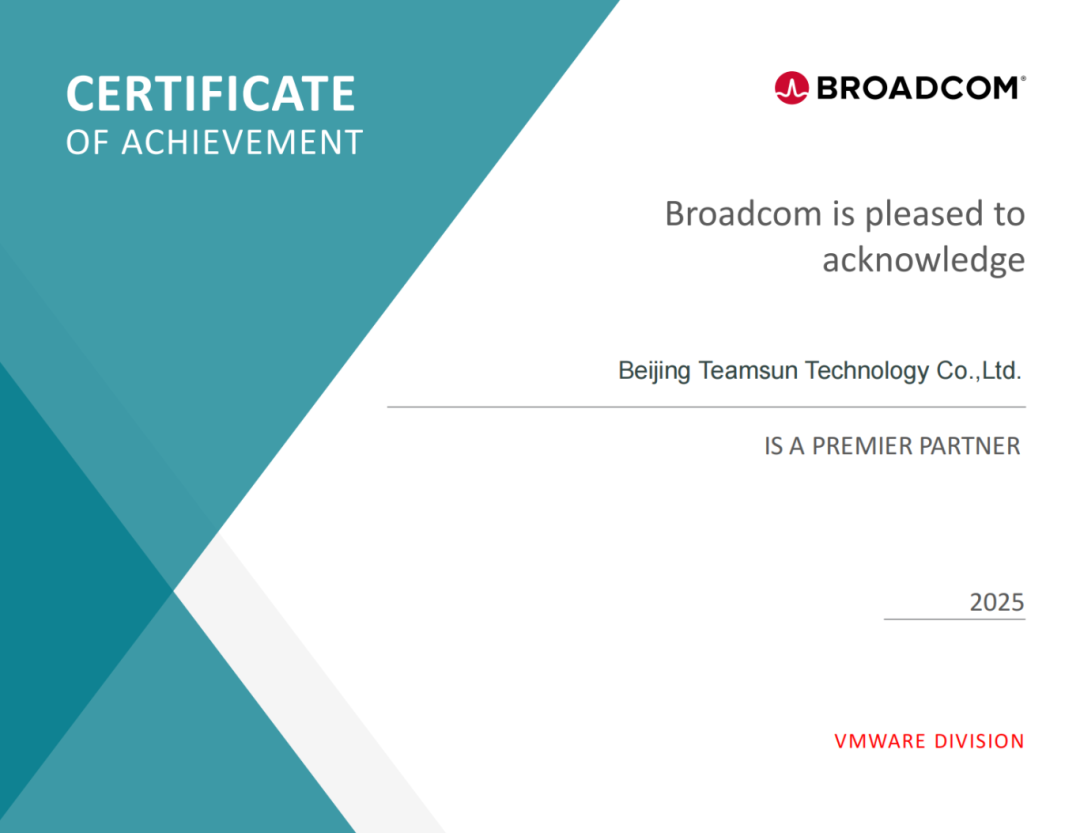 CERTIFICATE
OF ACHIEVEMENT

BROADCOM®

Broadcom is pleased to acknowledge

Beijing Teamsun Technology Co.,Ltd.

IS A PREMIER PARTNER

2025

VMWARE DIVISION